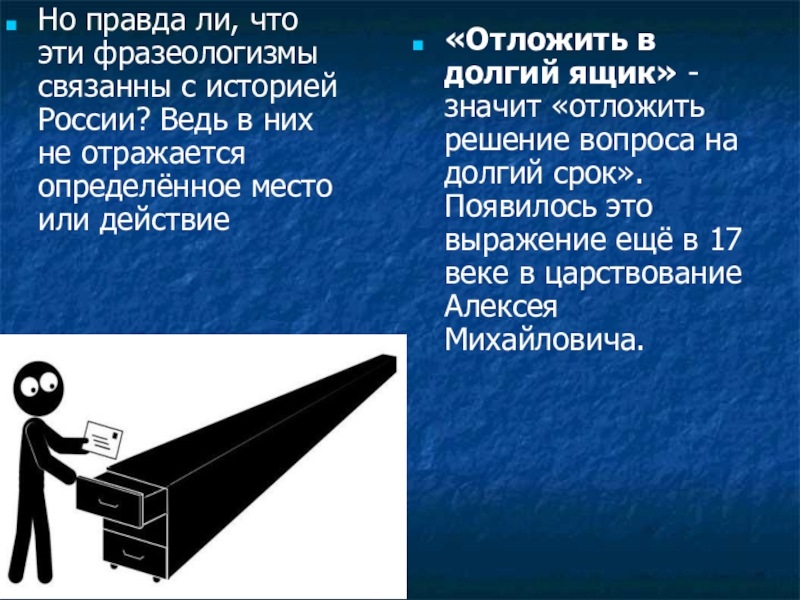 Но правда ли, что эти фразеологизмы связанны с историей России? Ведь в них не отражается определённое место или действие

«Отложить в долгий ящик» - значит «отложить решение вопроса на долгий срок». Появилось это выражение ещё в 17 веке в царствование Алексея Михайловича.